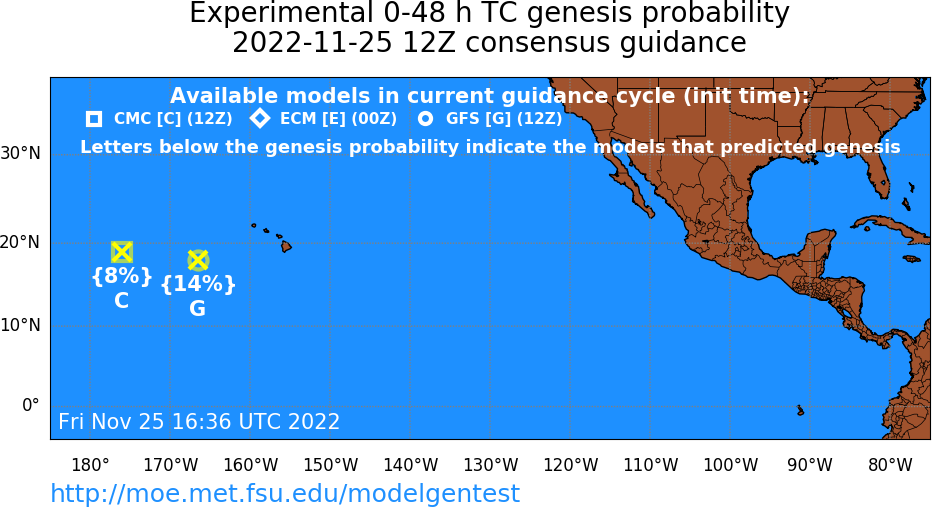 Experimental 0-48 h TC genesis probability
2022-11-25 12Z consensus guidance

Available models in current guidance cycle (init time):
CMC [C] (12Z) ECM [E] (00Z) GFS [G] (12Z)
Letters below the genesis probability indicate the models that predicted genesis

30°N
20°N
10°N
0°

{8%}
C
{14%}
G

Fri Nov 25 16:36 UTC 2022

180° 170°W 160°W 150°W 140°W 130°W 120°W 110°W 100°W 90°W 80°W

http://moe.met.fsu.edu/modelgentest